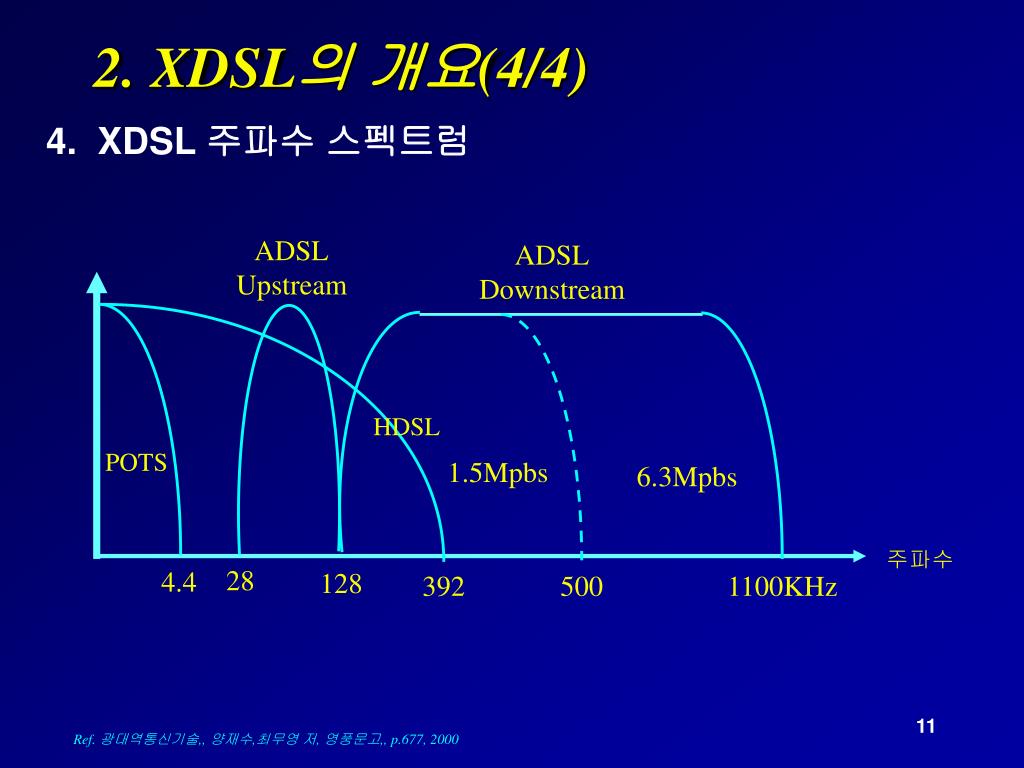 2. XDSL의 개요(4/4)

4. XDSL 주파수 스펙트럼

ADSL Upstream

ADSL Downstream

HDSL

POTS

1.5Mpbs

6.3Mpbs

주파수

4.4

28

128

392

500

1100KHz

Ref. 광대역통신기술,, 양재수,최무영 저, 영풍문고,, p.677, 2000

11